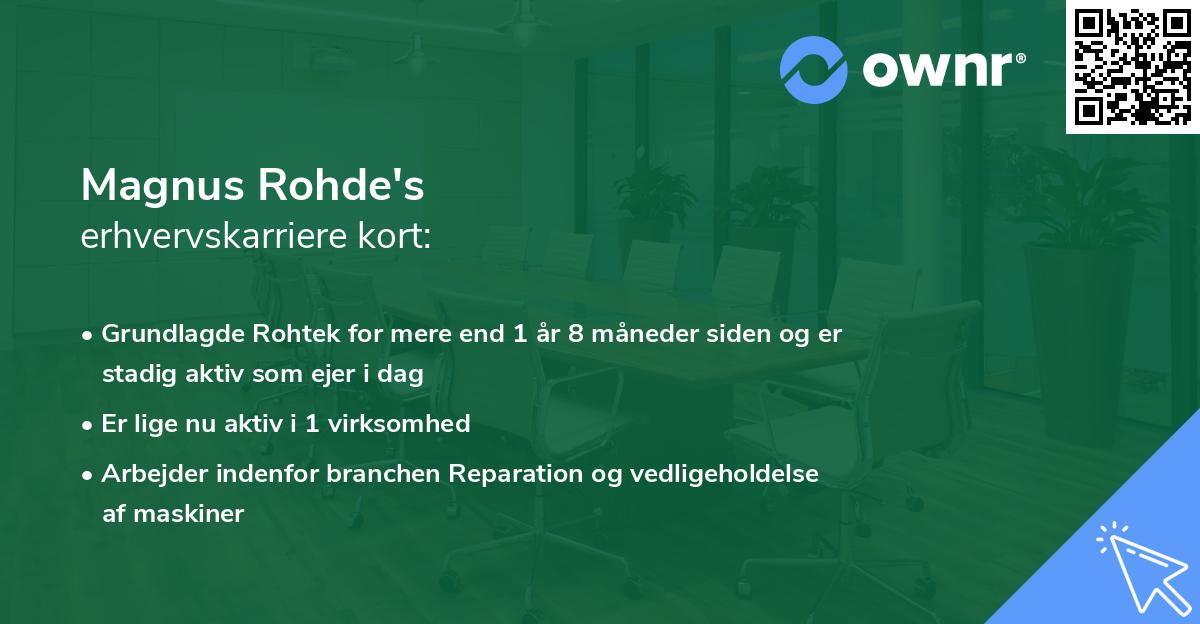 ownr®

Magnus Rohde's
erhvervskarriere kort:

• Grundlagde Rohtek for mere end 1 år 8 måneder siden og er stadig aktiv som ejer i dag
• Er lige nu aktiv i 1 virksomhed
• Arbejder indenfor branchen Reparation og vedligeholdelse af maskiner